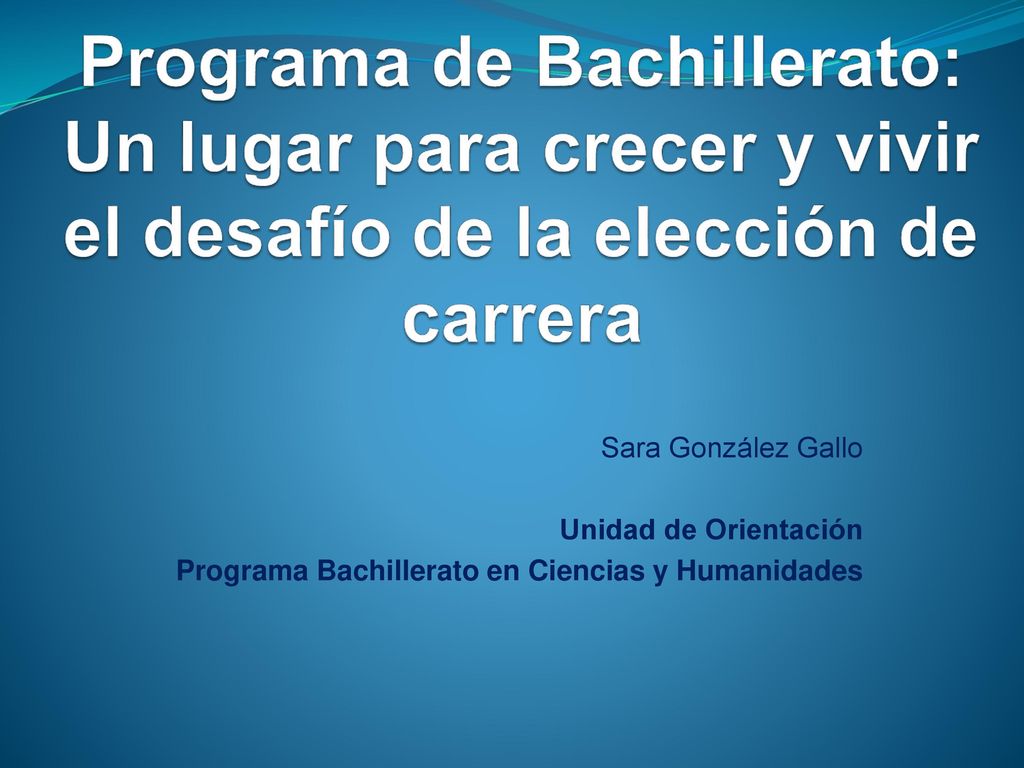 Programa de Bachillerato: Un lugar para crecer y vivir el desafío de la elección de carrera

Sara González Gallo

Unidad de Orientación
Programa Bachillerato en Ciencias y Humanidades